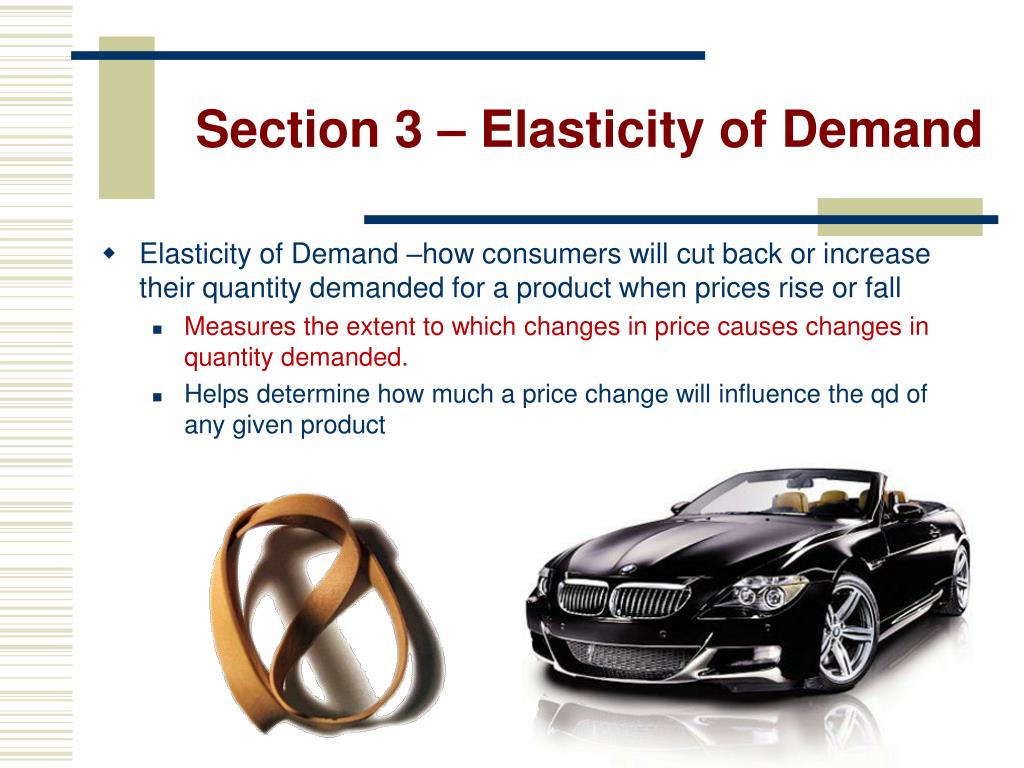 Section 3 – Elasticity of Demand

Elasticity of Demand –how consumers will cut back or increase their quantity demanded for a product when prices rise or fall

Measures the extent to which changes in price causes changes in quantity demanded.

Helps determine how much a price change will influence the qd of any given product